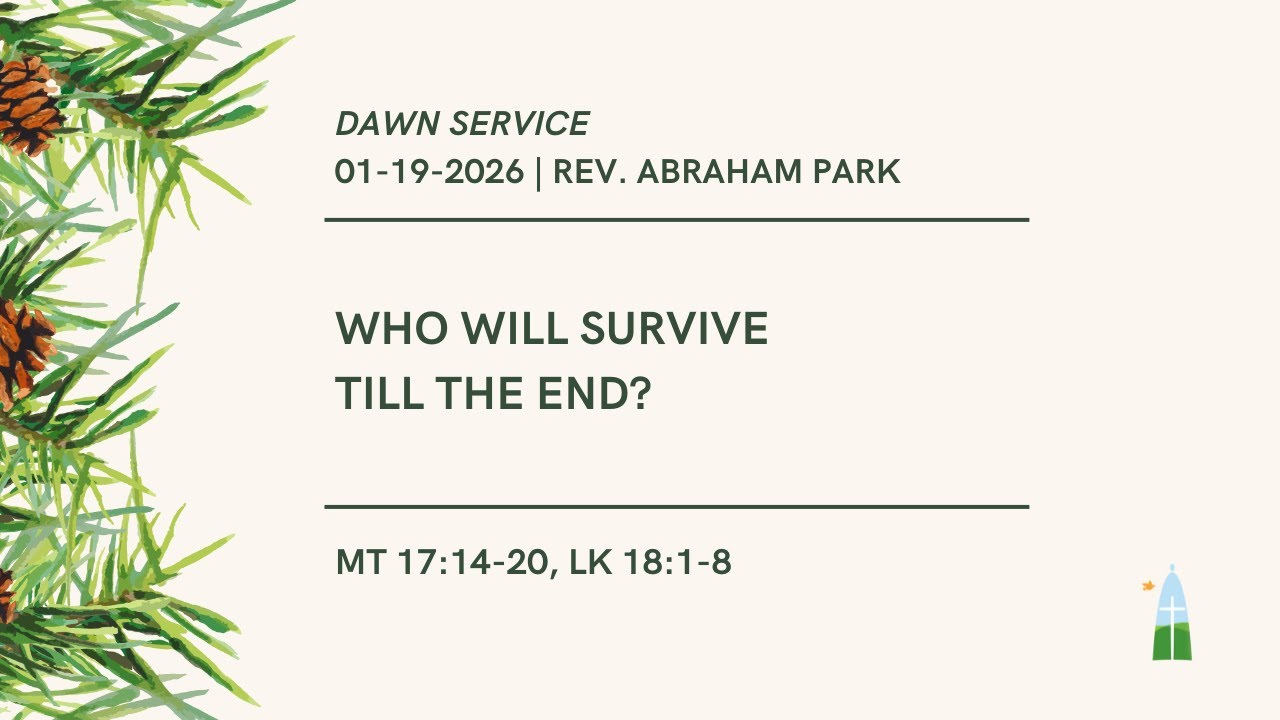 DAWN SERVICE
01-19-2026 | REV. ABRAHAM PARK

WHO WILL SURVIVE
TILL THE END?

MT 17:14-20, LK 18:1-8